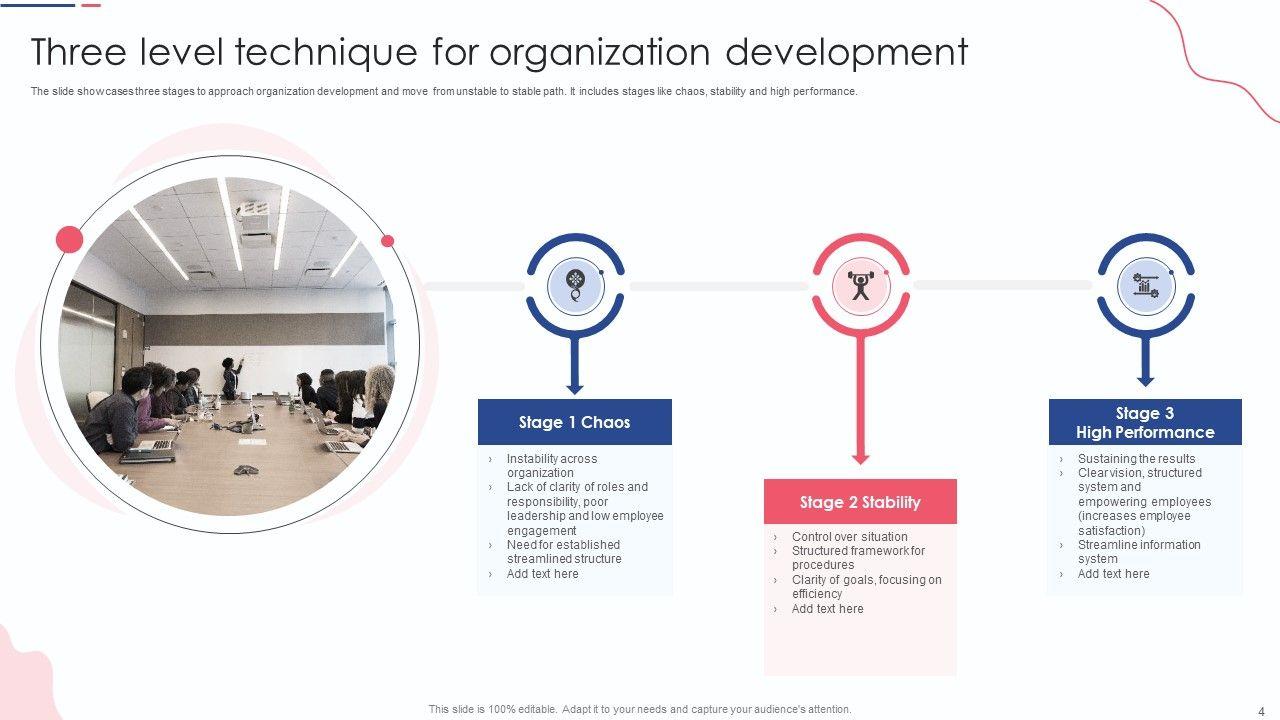 Three level technique for organization development

The slide showcases three stages to approach organization development and move from unstable to stable path. It includes stages like chaos, stability and high performance.

Stage 1 Chaos

› Instability across organization
› Lack of clarity of roles and responsibility, poor leadership and low employee engagement
› Need for established streamlined structure
› Add text here

Stage 2 Stability

› Control over situation
› Structured framework for procedures
› Clarity of goals, focusing on efficiency
› Add text here

Stage 3 High Performance

› Sustaining the results
› Clear vision, structured system and empowering employees (increases employee satisfaction)
› Streamline information system
› Add text here

This slide is 100% editable. Adapt it to your needs and capture your audience's attention.

4